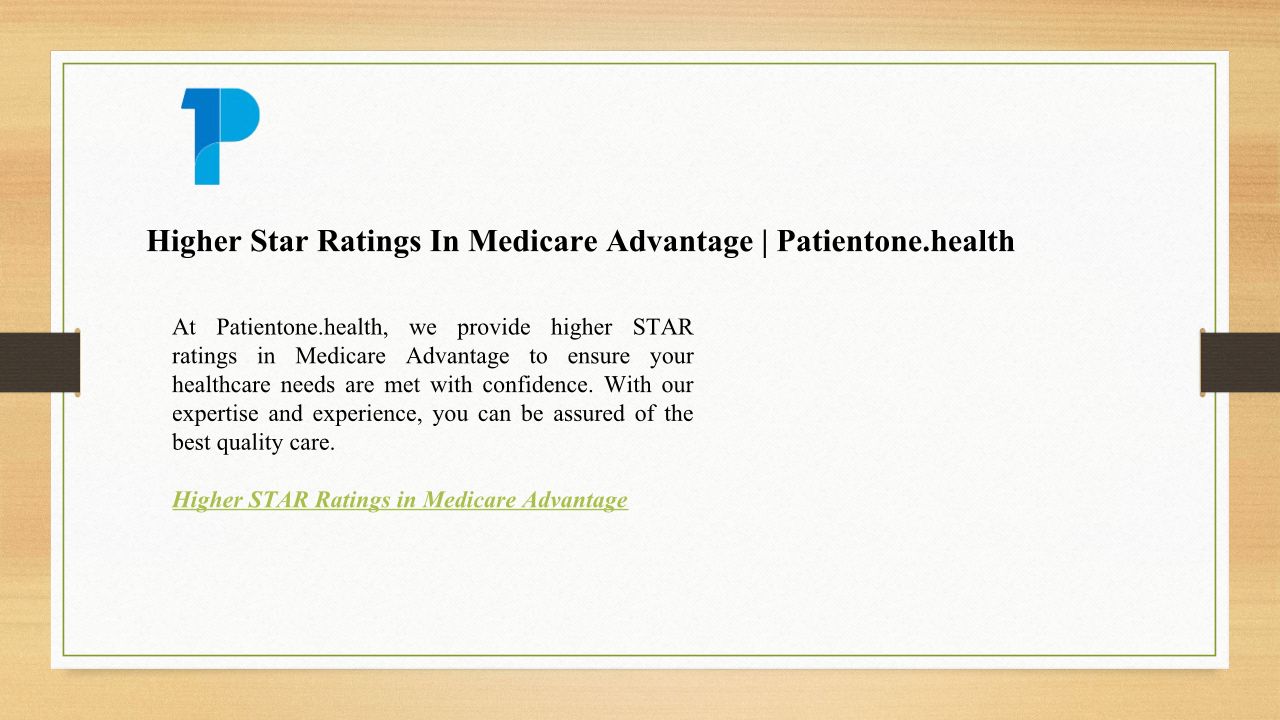 Higher Star Ratings In Medicare Advantage | Patientone.health

At Patientone.health, we provide higher STAR ratings in Medicare Advantage to ensure your healthcare needs are met with confidence. With our expertise and experience, you can be assured of the best quality care.

Higher STAR Ratings in Medicare Advantage